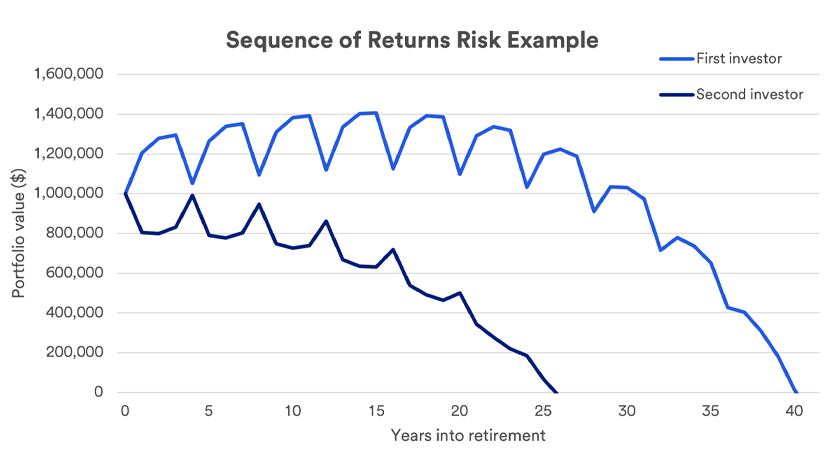 Sequence of Returns Risk Example

First investor

Second investor

Portfolio value ($)

1,600,000
1,400,000
1,200,000
1,000,000
800,000
600,000
400,000
200,000
0

0 5 10 15 20 25 30 35 40

Years into retirement